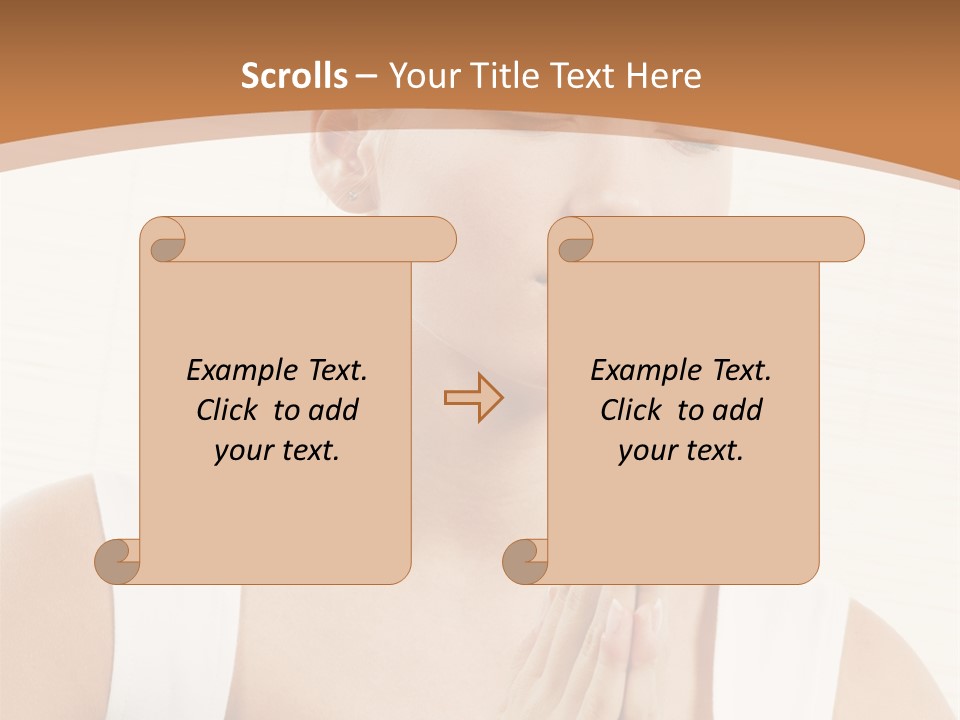 Scrolls – Your Title Text Here

Example Text. Click to add your text.

Example Text. Click to add your text.